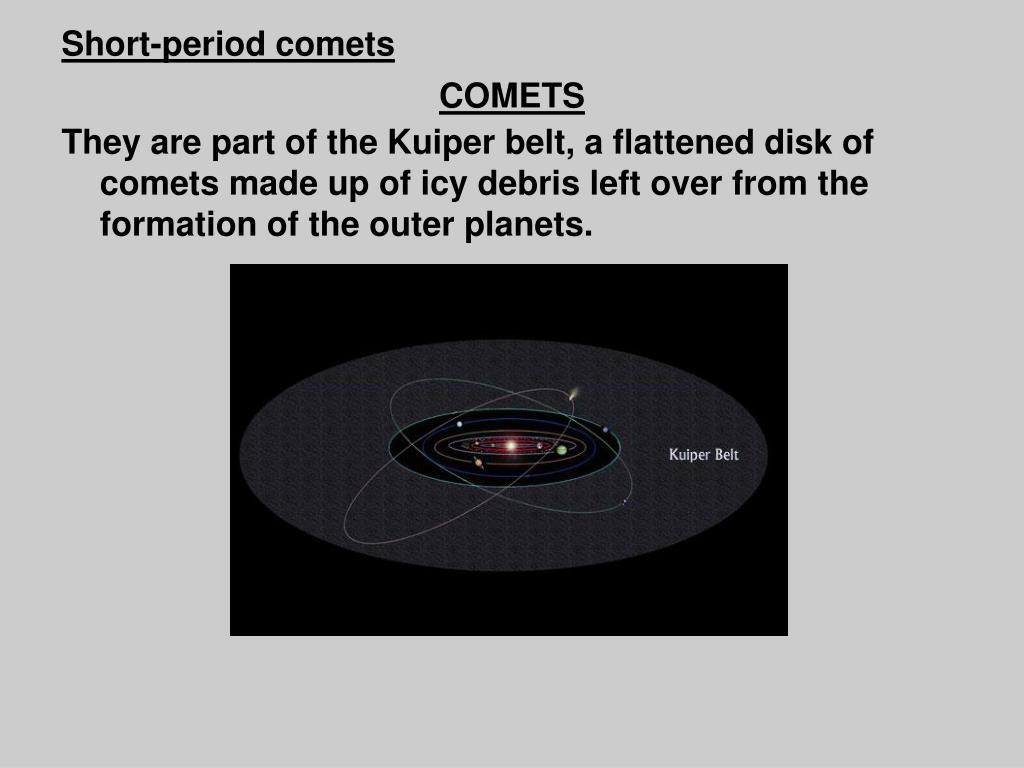 Short-period comets

COMETS

They are part of the Kuiper belt, a flattened disk of comets made up of icy debris left over from the formation of the outer planets.

Kuiper Belt